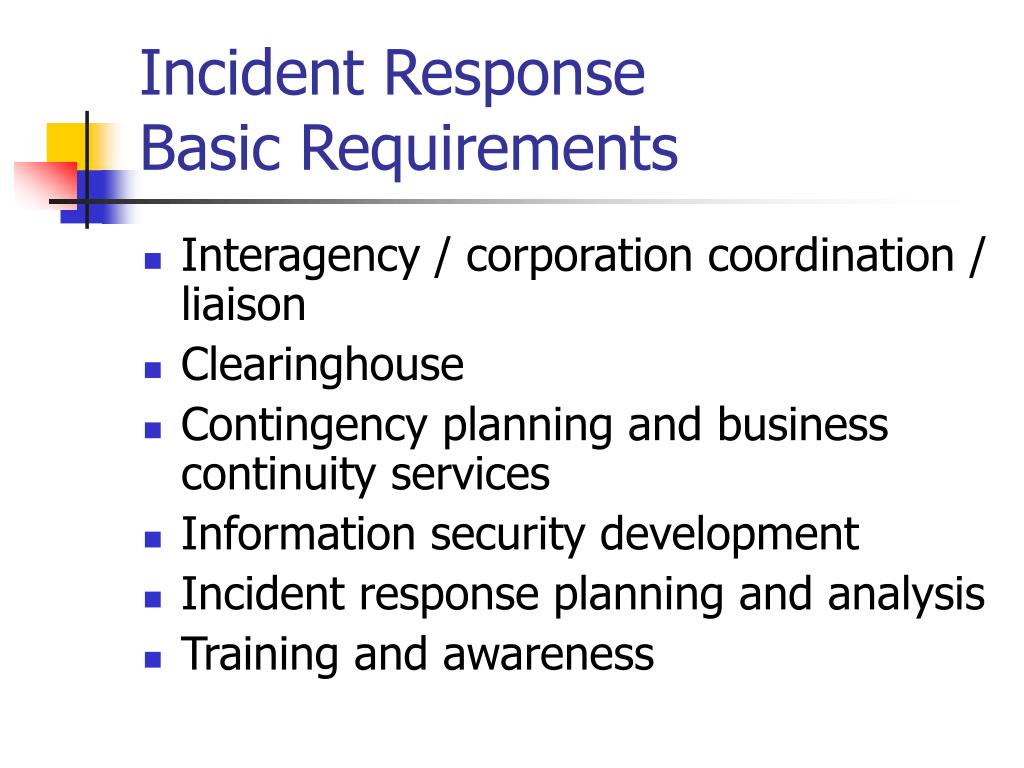 Incident Response
Basic Requirements

- Interagency / corporation coordination / liaison
- Clearinghouse
- Contingency planning and business continuity services
- Information security development
- Incident response planning and analysis
- Training and awareness